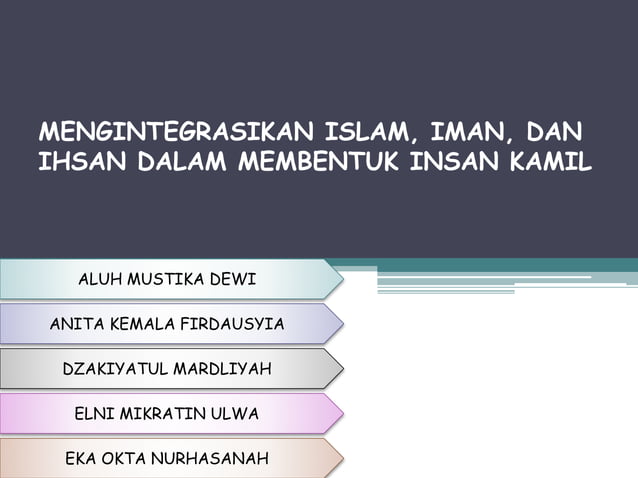 MENGINTEGRASIKAN ISLAM, IMAN, DAN IHSAN DALAM MEMBENTUK INSAN KAMIL

ALUH MUSTIKA DEWI

ANITA KEMALA FIRDAUSYIA

DZAKIYATUL MARDLIYAH

ELNI MIKRATIN ULWA

EKA OKTA NURHASANAH